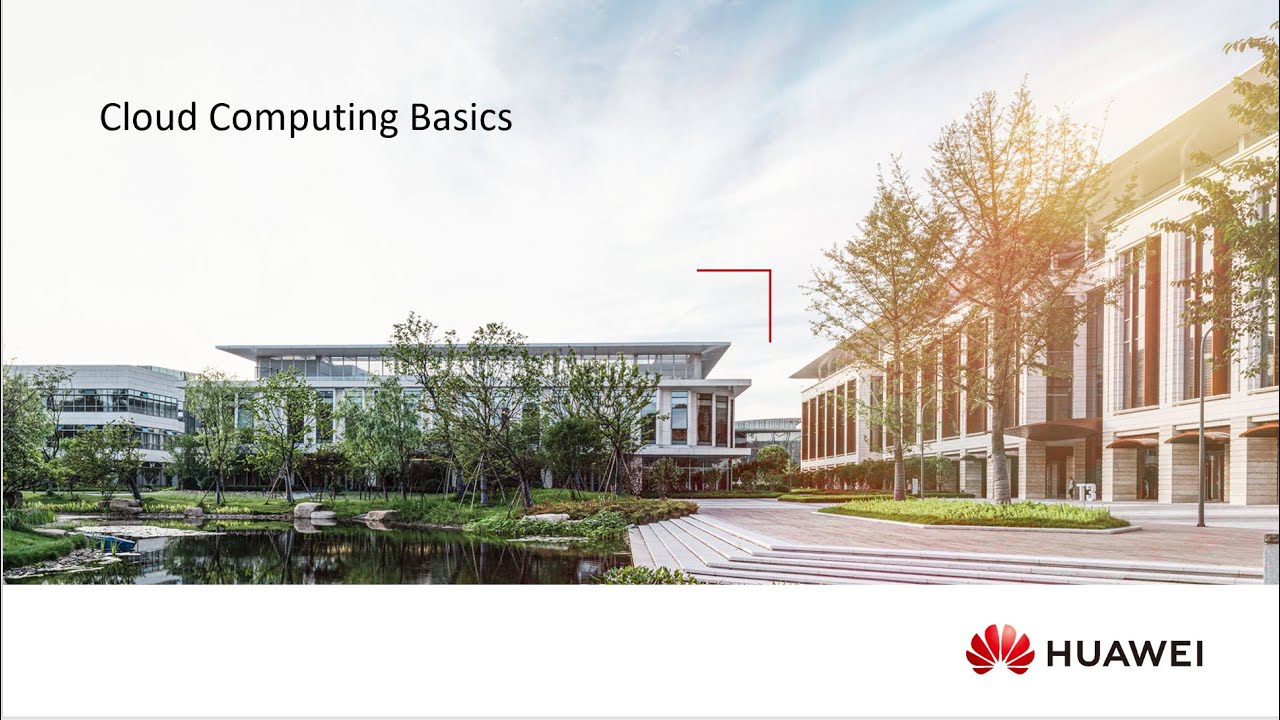 Cloud Computing Basics

HUAWEI